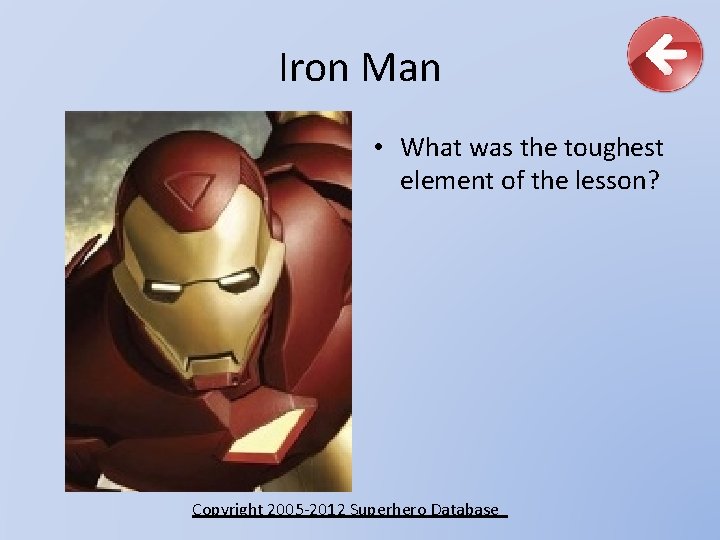 Iron Man

• What was the toughest element of the lesson?

Copyright 2005-2012 Superhero Database